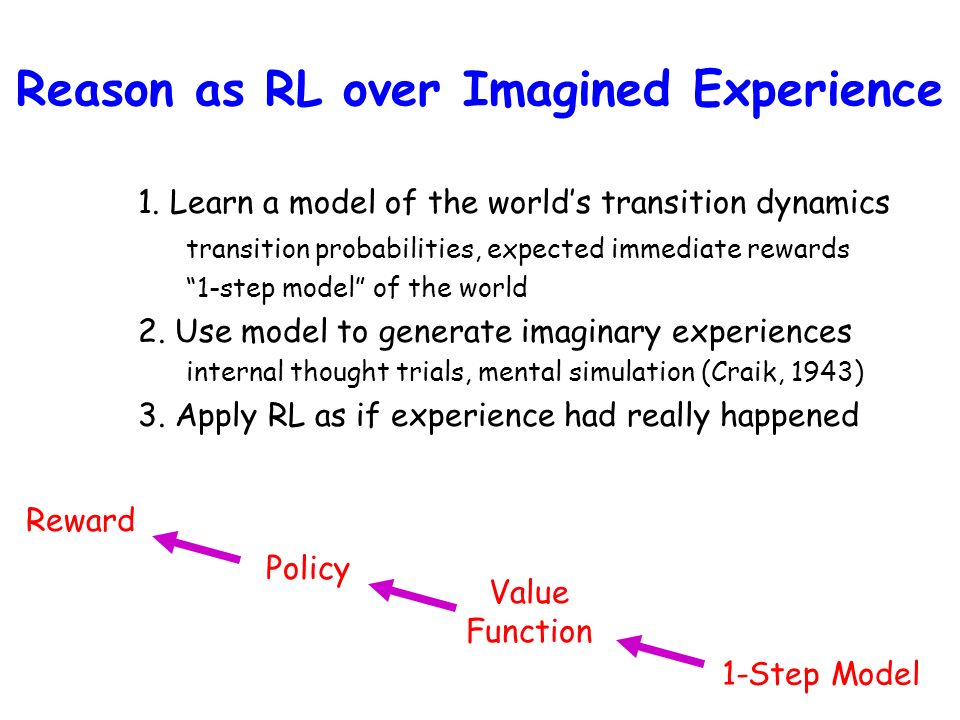 Reason as RL over Imagined Experience

1. Learn a model of the world's transition dynamics
transition probabilities, expected immediate rewards
"1-step model" of the world

2. Use model to generate imaginary experiences
internal thought trials, mental simulation (Craik, 1943)

3. Apply RL as if experience had really happened

Reward

Policy

Value Function

1-Step Model